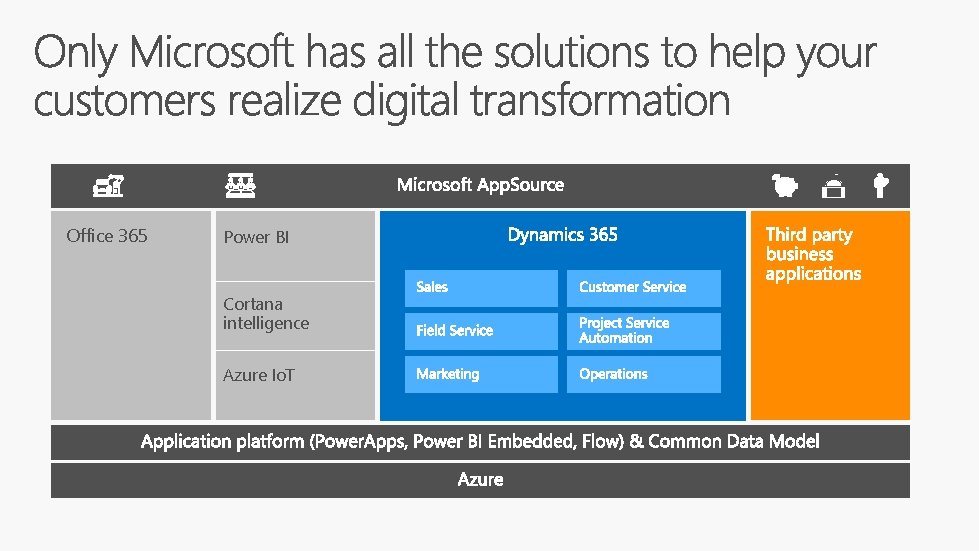 Only Microsoft has all the solutions to help your customers realize digital transformation

Microsoft AppSource

Office 365

Power BI

Cortana intelligence

Azure IoT

Dynamics 365

Sales

Customer Service

Field Service

Project Service Automation

Marketing

Operations

Third party business applications

Application platform (PowerApps, Power BI Embedded, Flow) & Common Data Model

Azure